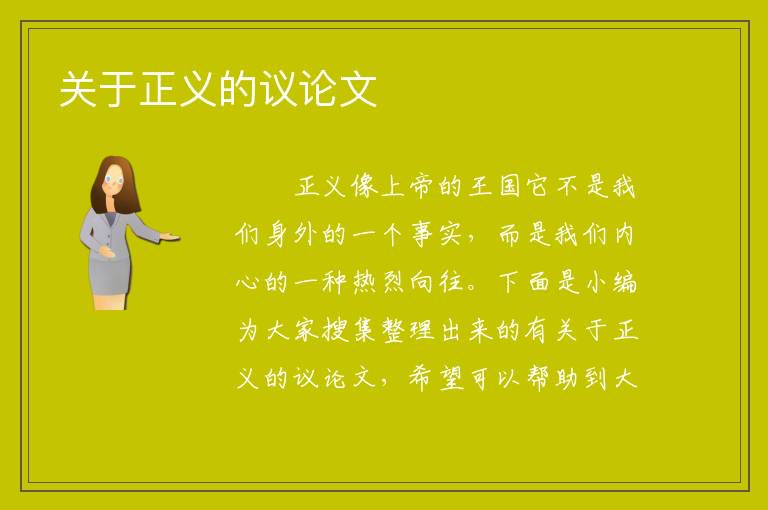 关于正义的议论文

正义像上帝的王国它不是我们身外的一个事实，而是我们内心的一种热烈向往。下面是小编为大家搜集整理出来的有关于正义的议论文，希望可以帮助到大